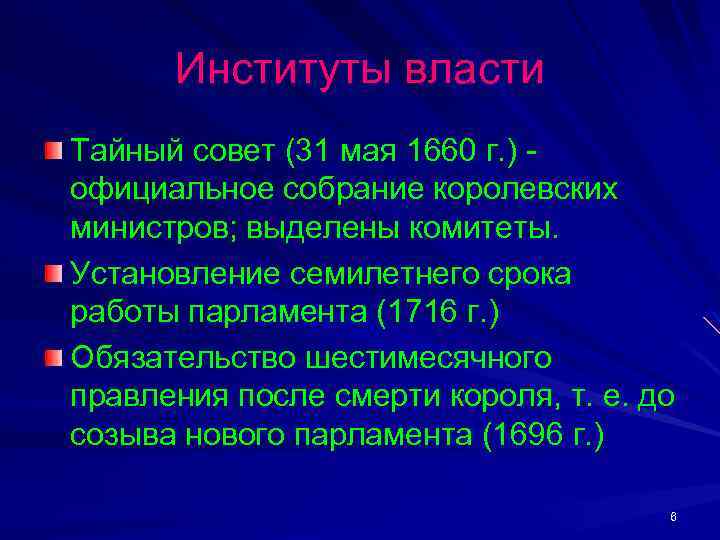 Институты власти

Тайный совет (31 мая 1660 г.) - официальное собрание королевских министров; выделены комитеты.

Установление семилетнего срока работы парламента (1716 г.)

Обязательство шестимесячного правления после смерти короля, т. е. до созыва нового парламента (1696 г.)

6